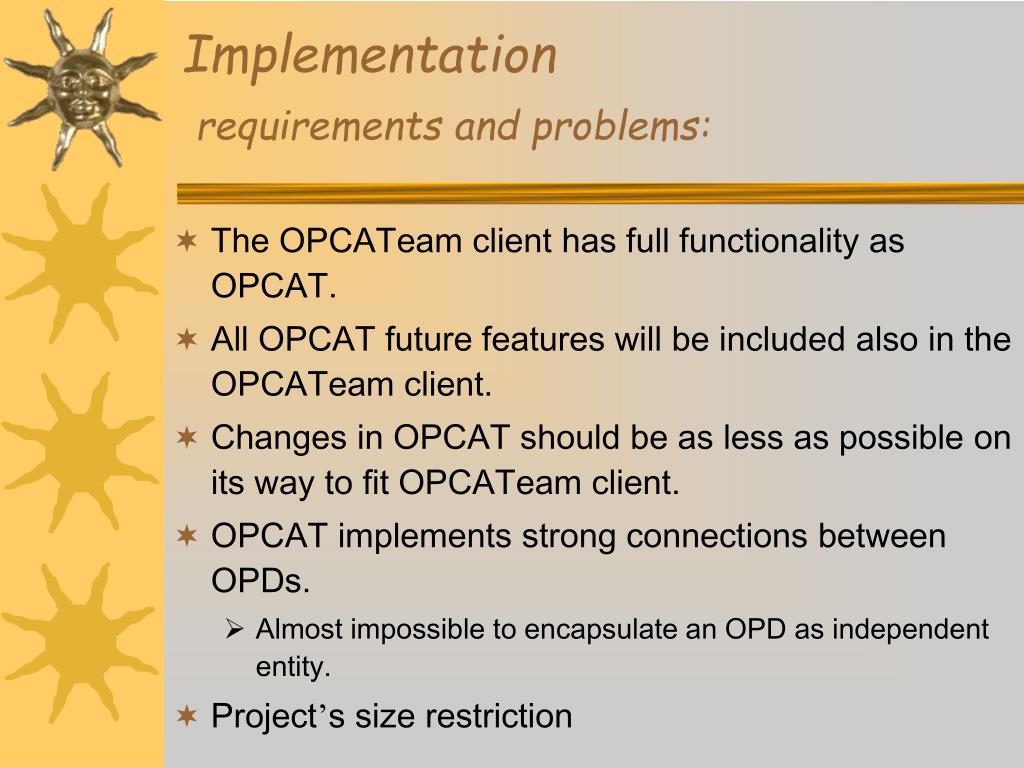 Implementation
requirements and problems:

The OPCATeam client has full functionality as OPCAT.

All OPCAT future features will be included also in the OPCATeam client.

Changes in OPCAT should be as less as possible on its way to fit OPCATeam client.

OPCAT implements strong connections between OPDs.

Almost impossible to encapsulate an OPD as independent entity.

Project’s size restriction